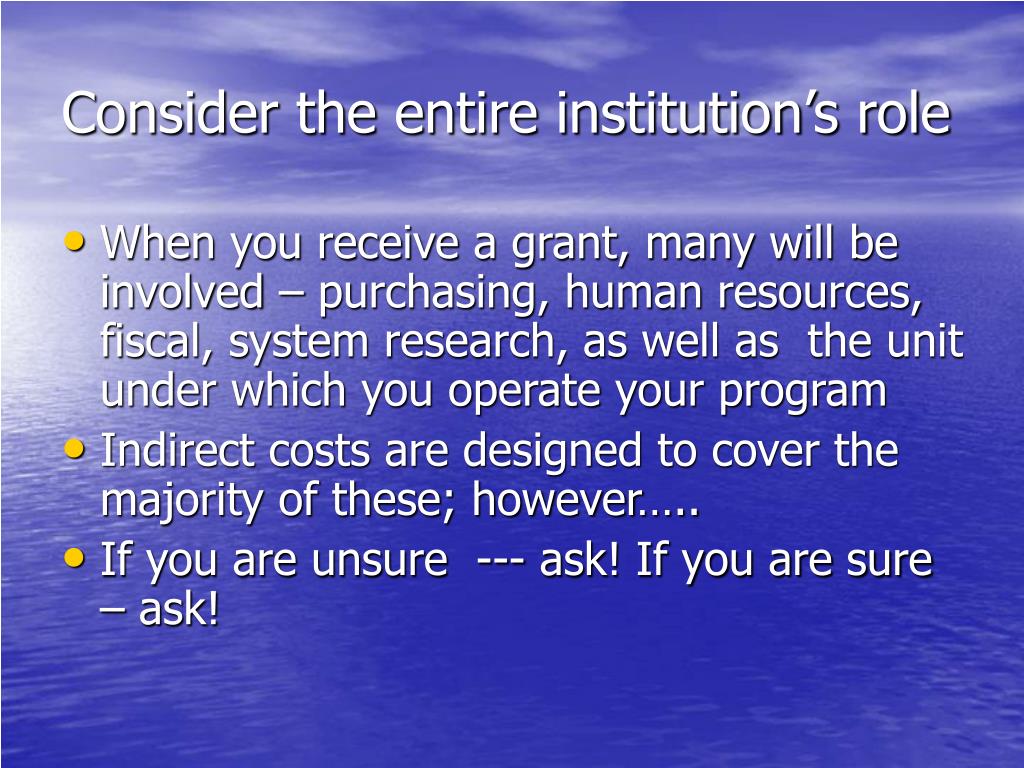 Consider the entire institution’s role

• When you receive a grant, many will be involved – purchasing, human resources, fiscal, system research, as well as the unit under which you operate your program
• Indirect costs are designed to cover the majority of these; however…..
• If you are unsure --- ask! If you are sure – ask!